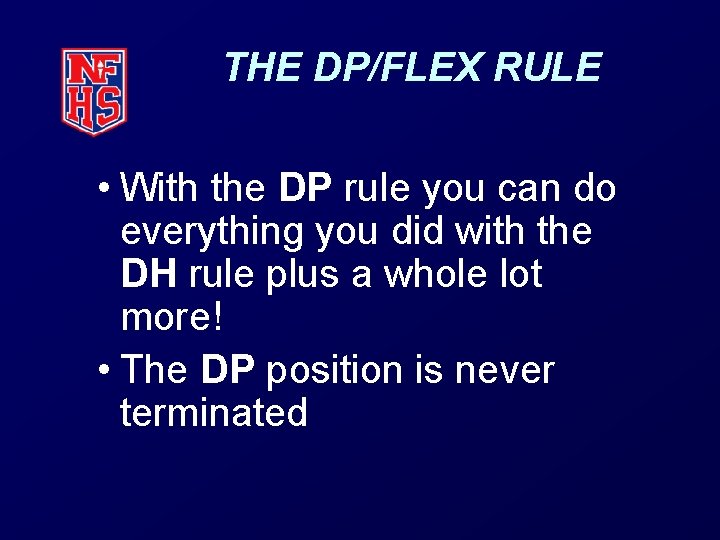 NFHS

THE DP/FLEX RULE

• With the DP rule you can do everything you did with the DH rule plus a whole lot more!

• The DP position is never terminated